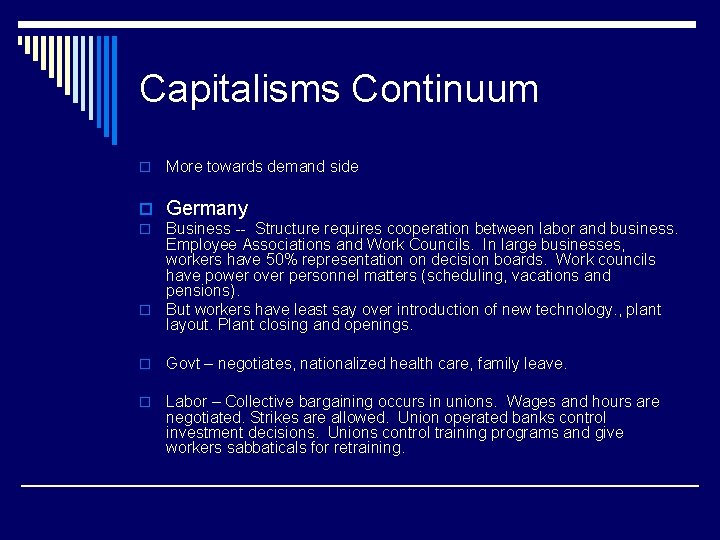 Capitalisms Continuum

More towards demand side

Germany

Business -- Structure requires cooperation between labor and business. Employee Associations and Work Councils. In large businesses, workers have 50% representation on decision boards. Work councils have power over personnel matters (scheduling, vacations and pensions).

But workers have least say over introduction of new technology., plant layout. Plant closing and openings.

Govt – negotiates, nationalized health care, family leave.

Labor – Collective bargaining occurs in unions. Wages and hours are negotiated. Strikes are allowed. Union operated banks control investment decisions. Unions control training programs and give workers sabbaticals for retraining.